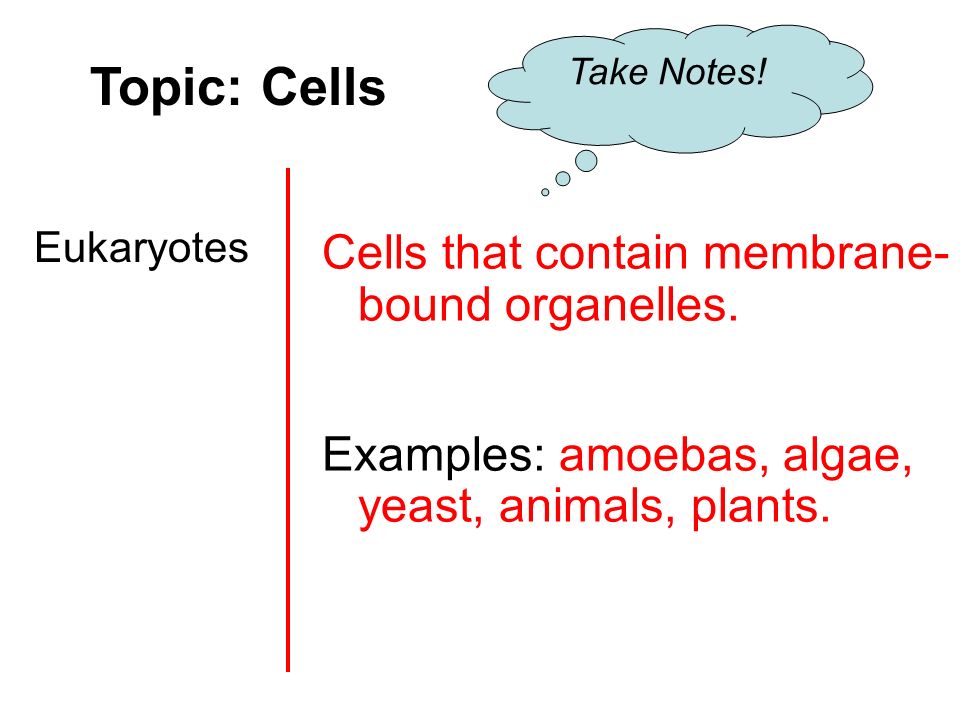 Topic: Cells

Take Notes!

Eukaryotes

Cells that contain membrane-bound organelles.

Examples: amoebas, algae, yeast, animals, plants.